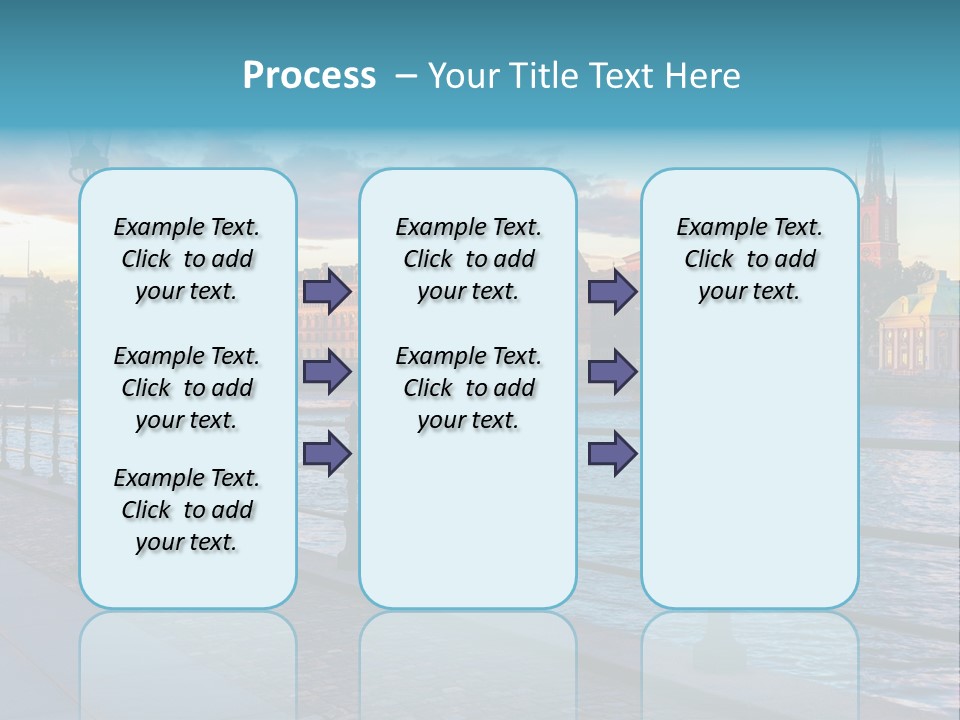 Process – Your Title Text Here

Example Text. Click to add your text.

Example Text. Click to add your text.

Example Text. Click to add your text.

Example Text. Click to add your text.

Example Text. Click to add your text.

Example Text. Click to add your text.